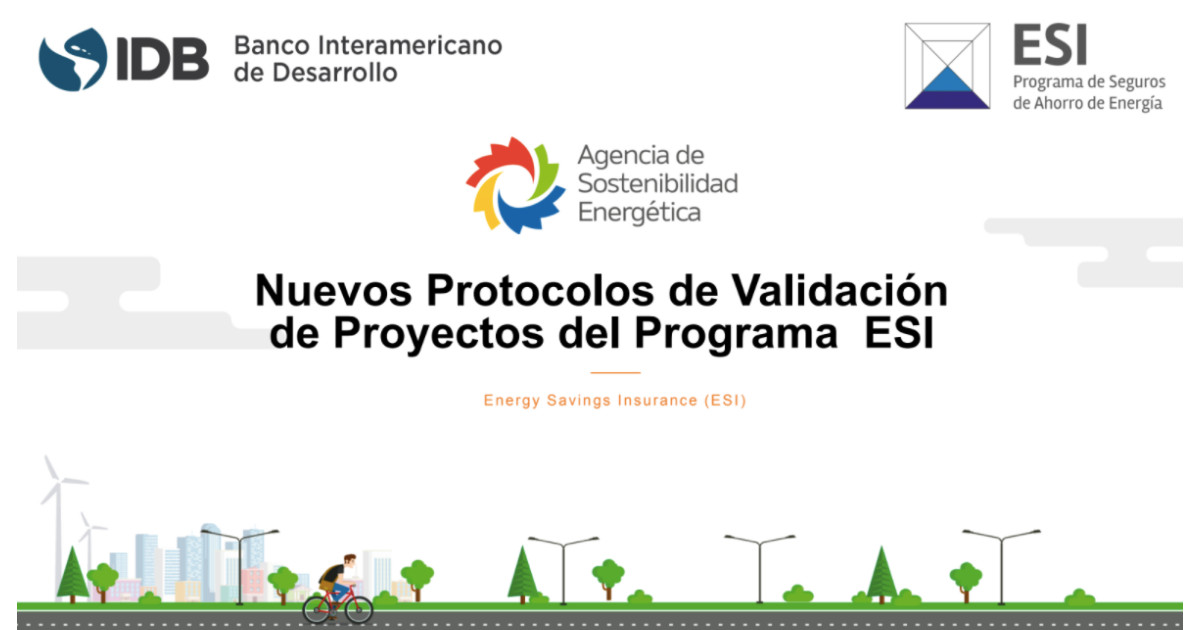 IDB Banco Interamericano de Desarrollo

ESI
Programa de Seguros de Ahorro de Energía

Agencia de Sostenibilidad Energética

Nuevos Protocolos de Validación de Proyectos del Programa ESI

Energy Savings Insurance (ESI)